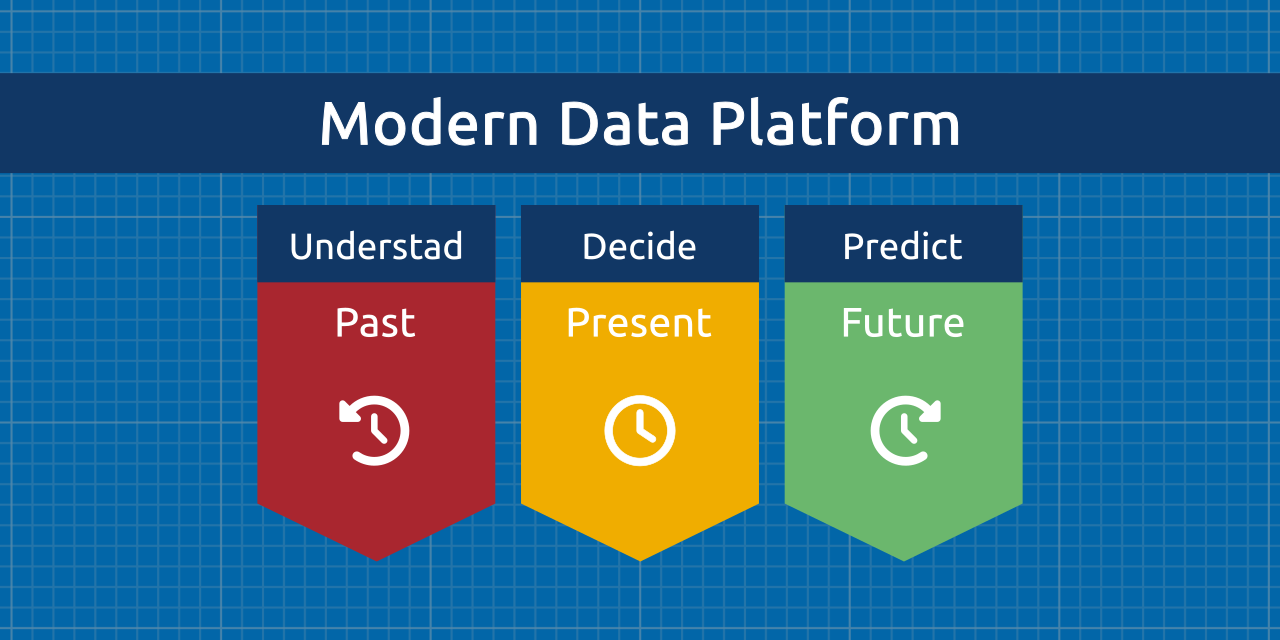 Modern Data Platform

Understad

Past

Decide

Present

Predict

Future